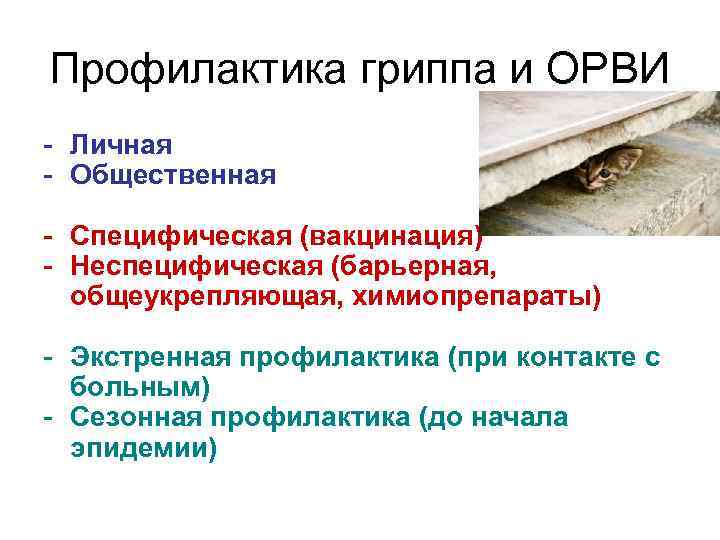 Профилактика гриппа и ОРВИ

- Личная
- Общественная

- Специфическая (вакцинация)
- Неспецифическая (барьерная, общеукрепляющая, химиопрепараты)

- Экстренная профилактика (при контакте с больным)
- Сезонная профилактика (до начала эпидемии)